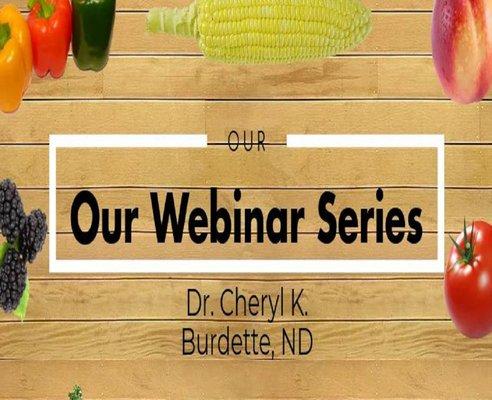 OUR

Our Webinar Series

Dr. Cheryl K. Burdette, ND